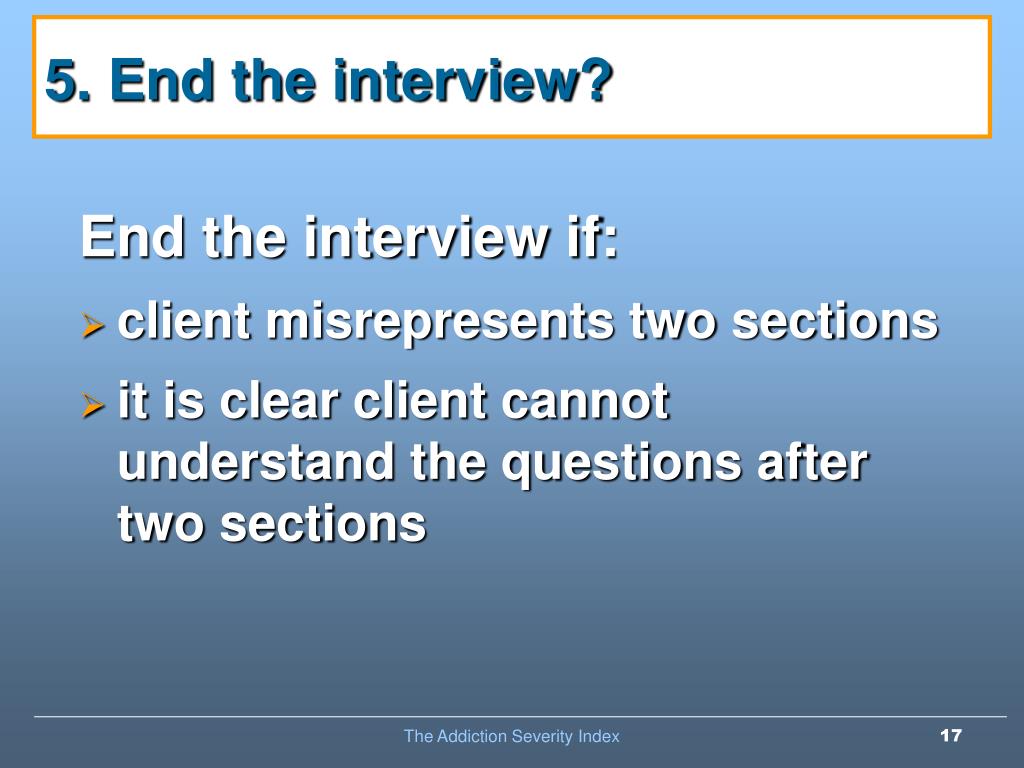 5. End the interview?

End the interview if:

➢ client misrepresents two sections

➢ it is clear client cannot understand the questions after two sections

The Addiction Severity Index

17